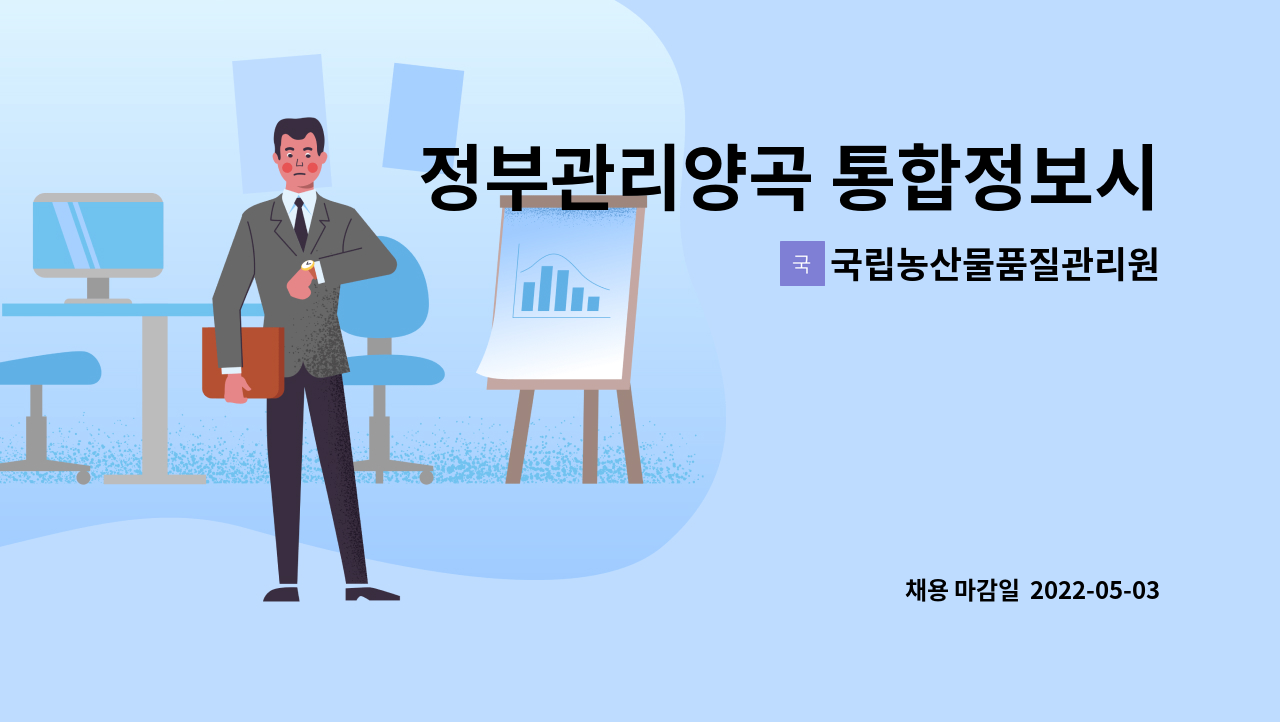 정부관리양곡 통합정보시

국 국립농산물품질관리원

채용 마감일 2022-05-03